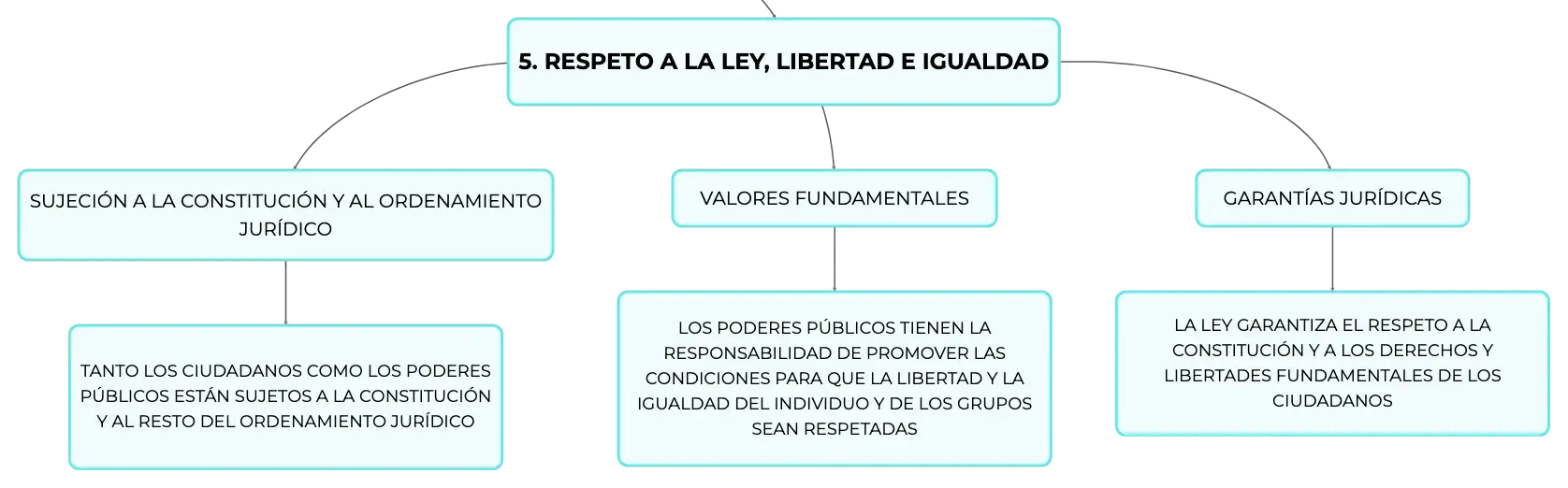 5. RESPETO A LA LEY, LIBERTAD E IGUALDAD

SUJECIÓN A LA CONSTITUCIÓN Y AL ORDENAMIENTO JURÍDICO

TANTO LOS CIUDADANOS COMO LOS PODERES PÚBLICOS ESTÁN SUJETOS A LA CONSTITUCIÓN Y AL RESTO DEL ORDENAMIENTO JURÍDICO

VALORES FUNDAMENTALES

LOS PODERES PÚBLICOS TIENEN LA RESPONSABILIDAD DE PROMOVER LAS CONDICIONES PARA QUE LA LIBERTAD Y LA IGUALDAD DEL INDIVIDUO Y DE LOS GRUPOS SEAN RESPETADAS

GARANTÍAS JURÍDICAS

LA LEY GARANTIZA EL RESPETO A LA CONSTITUCIÓN Y A LOS DERECHOS Y LIBERTADES FUNDAMENTALES DE LOS CIUDADANOS